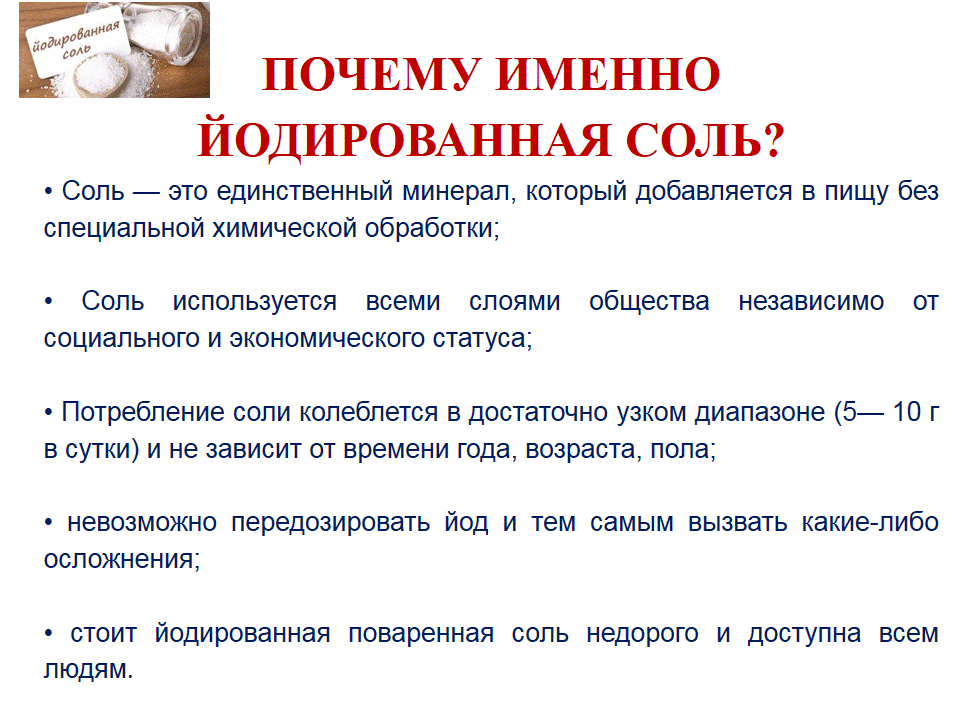 йодированная соль

ПОЧЕМУ ИМЕННО ЙОДИРОВАННАЯ СОЛЬ?

• Соль — это единственный минерал, который добавляется в пищу без специальной химической обработки;

• Соль используется всеми слоями общества независимо от социального и экономического статуса;

• Потребление соли колеблется в достаточно узком диапазоне (5— 10 г в сутки) и не зависит от времени года, возраста, пола;

• невозможно передозировать йод и тем самым вызвать какие-либо осложнения;

• стоит йодированная поваренная соль недорого и доступна всем людям.